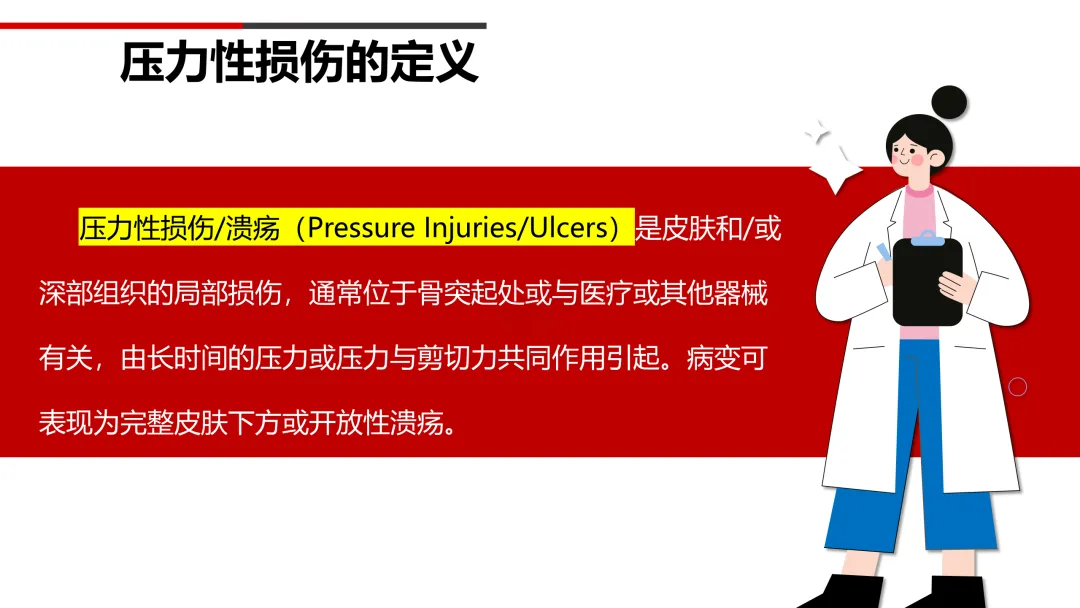 压力性损伤的定义

压力性损伤/溃疡（Pressure Injuries/Ulcers）是皮肤和/或深部组织的局部损伤，通常位于骨突起处或与医疗或其他器械有关，由长时间的压力或压力与剪切力共同作用引起。病变可表现为完整皮肤下方或开放性溃疡。